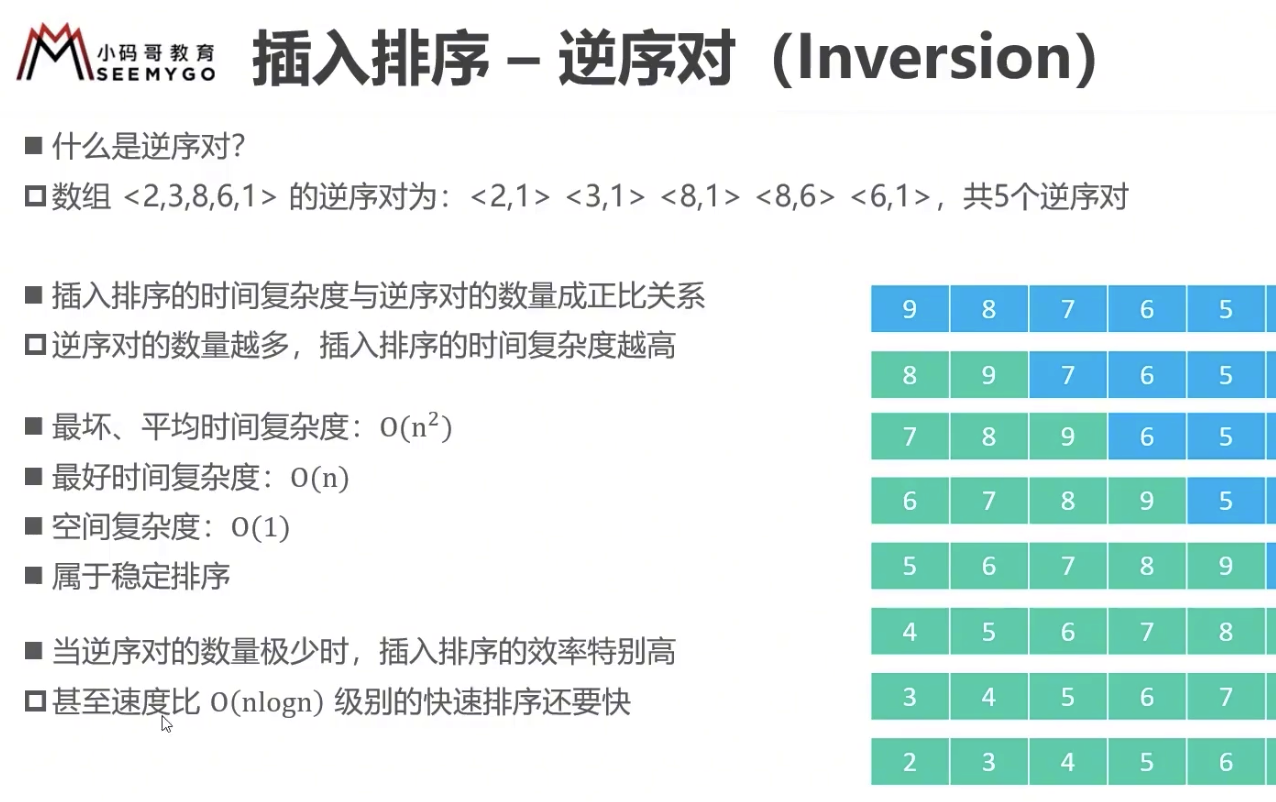 小码哥教育 SEEMYGO

插入排序 – 逆序对（Inversion）

■ 什么是逆序对?
□ 数组 <2,3,8,6,1> 的逆序对为：<2,1> <3,1> <8,1> <8,6> <6,1>，共5个逆序对

■ 插入排序的时间复杂度与逆序对的数量成正比关系
□ 逆序对的数量越多，插入排序的时间复杂度越高

■ 最坏、平均时间复杂度：$O(n^2)$
■ 最好时间复杂度：$O(n)$
■ 空间复杂度：$O(1)$
■ 属于稳定排序

■ 当逆序对的数量极少时，插入排序的效率特别高
□ 甚至速度比 $O(nlogn)$ 级别的快速排序还要快

| 9 | 8 | 7 | 6 | 5 |
|---|---|---|---|---|
| 8 | 9 | 7 | 6 | 5 |
| 7 | 8 | 9 | 6 | 5 |
| 6 | 7 | 8 | 9 | 5 |
| 5 | 6 | 7 | 8 | 9 |
| 4 | 5 | 6 | 7 | 8 |
| 3 | 4 | 5 | 6 | 7 |
| 2 | 3 | 4 | 5 | 6 |